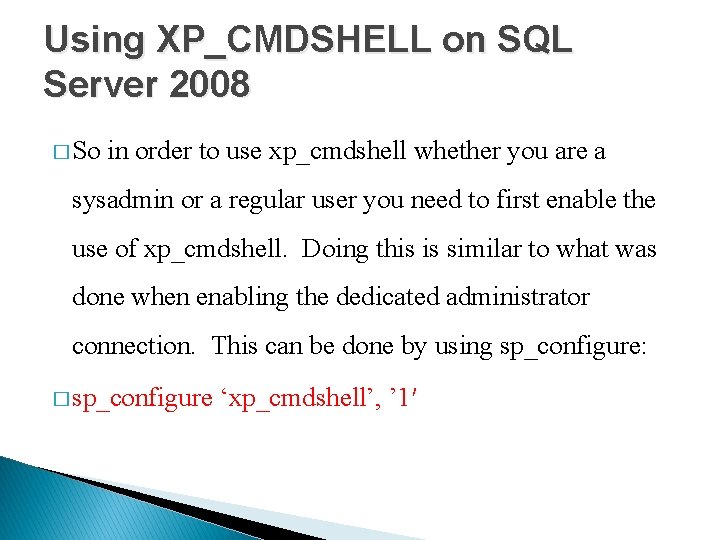 Using XP_CMDSHELL on SQL Server 2008

□ So in order to use xp_cmdshell whether you are a sysadmin or a regular user you need to first enable the use of xp_cmdshell. Doing this is similar to what was done when enabling the dedicated administrator connection. This can be done by using sp_configure:

□ sp_configure ‘xp_cmdshell’, ’1′